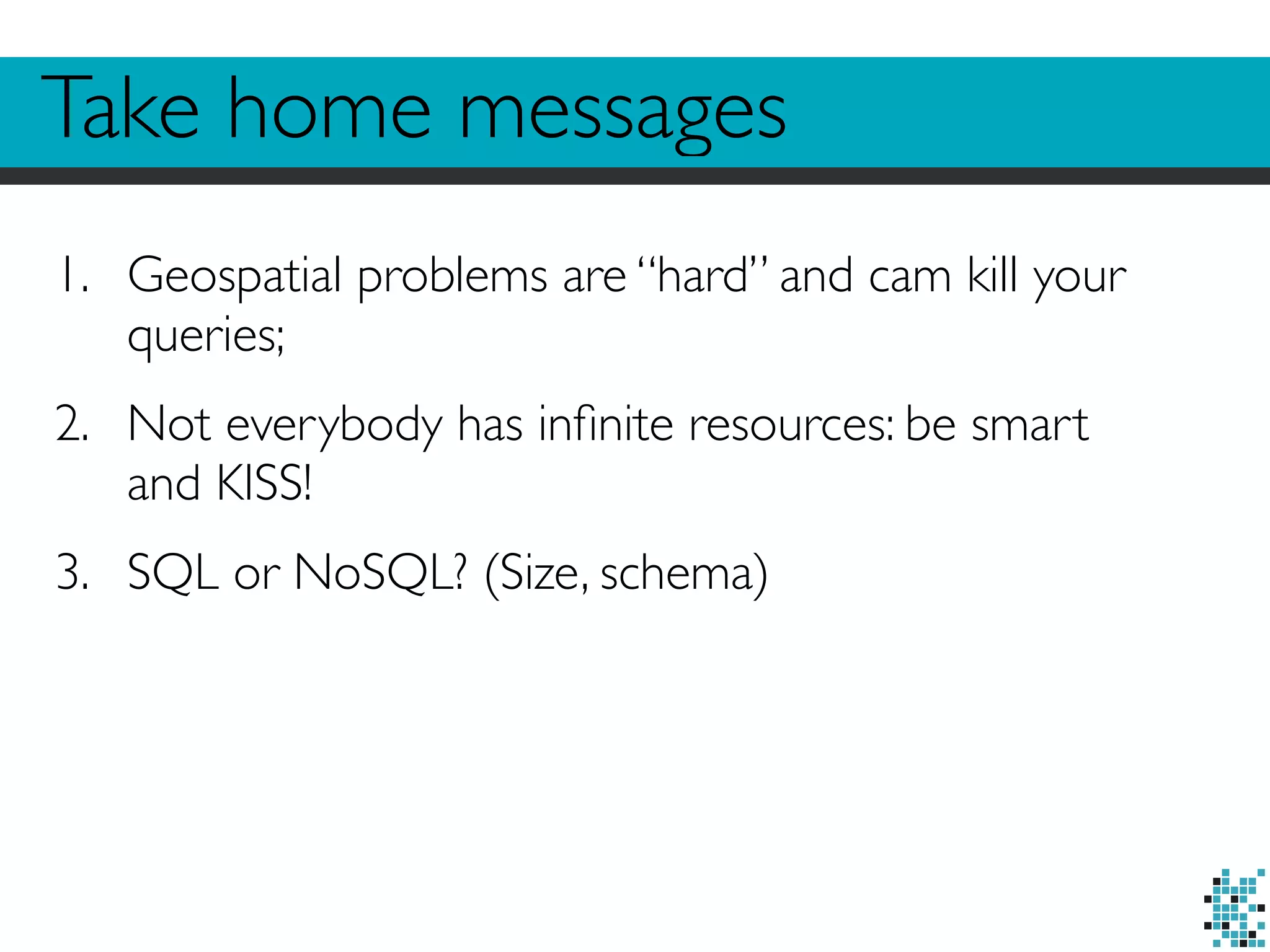 Take home messages

1. Geospatial problems are “hard” and cam kill your queries;

2. Not everybody has infinite resources: be smart and KISS!

3. SQL or NoSQL? (Size, schema)